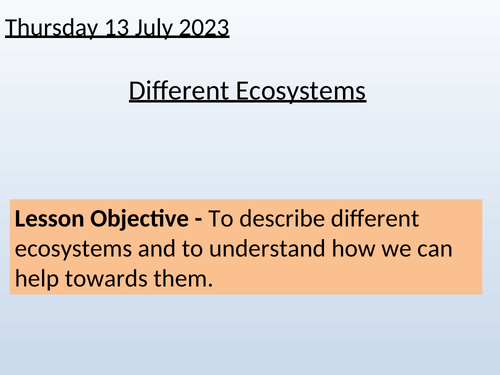 Thursday 13 July 2023

Different Ecosystems

Lesson Objective - To describe different ecosystems and to understand how we can help towards them.